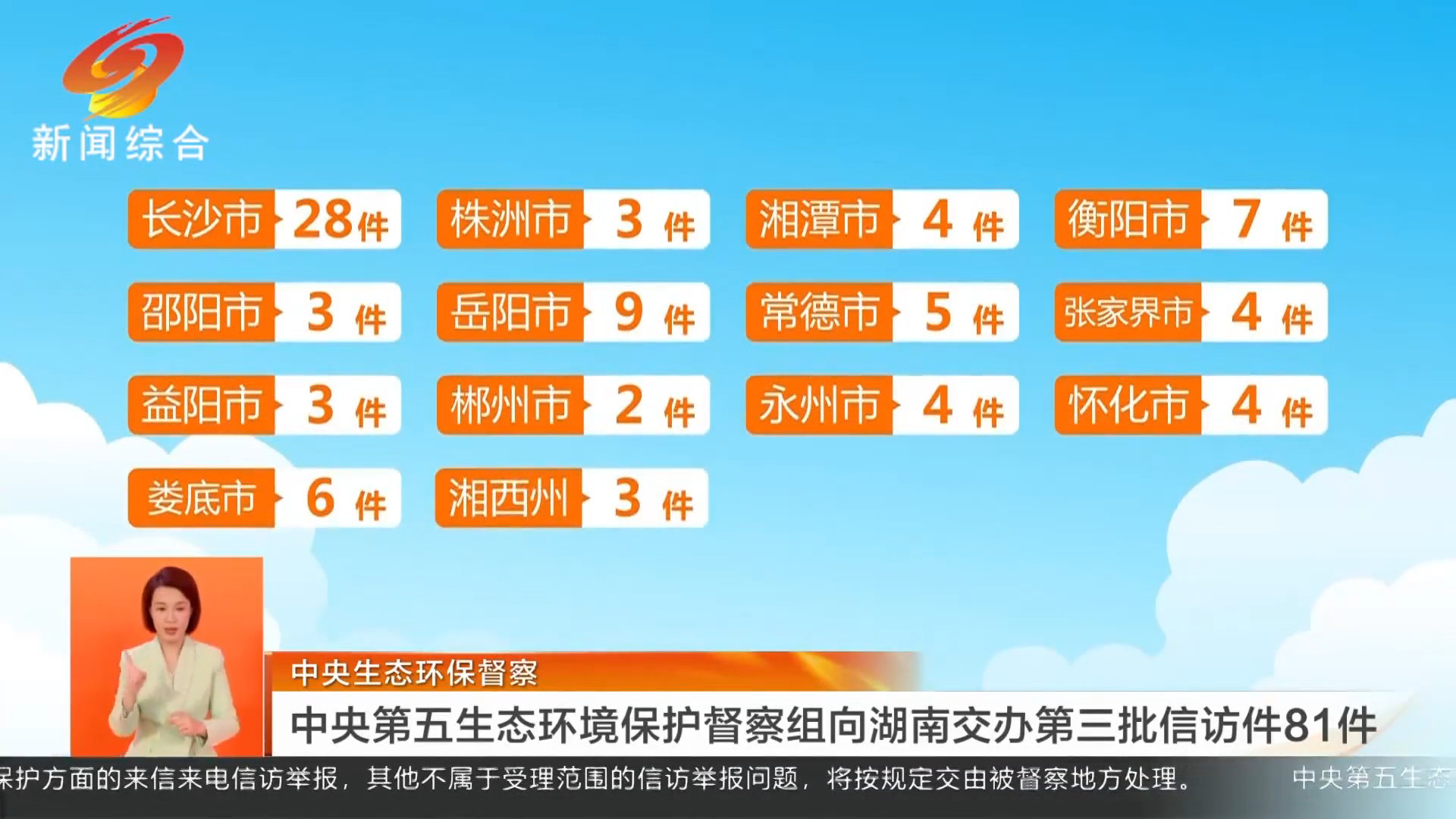 新闻综合

长沙市 28件
株洲市 3 件
湘潭市 4 件
衡阳市 7 件
邵阳市 3 件
岳阳市 9 件
常德市 5 件
张家界市 4 件
益阳市 3 件
郴州市 2 件
永州市 4 件
怀化市 4 件
娄底市 6 件
湘西州 3 件

中央生态环保督察
中央第五生态环境保护督察组向湖南交办第三批信访件81件

保护方面的来信来电信访举报，其他不属于受理范围的信访举报问题，将按规定交由被督察地方处理。 中央第五生态